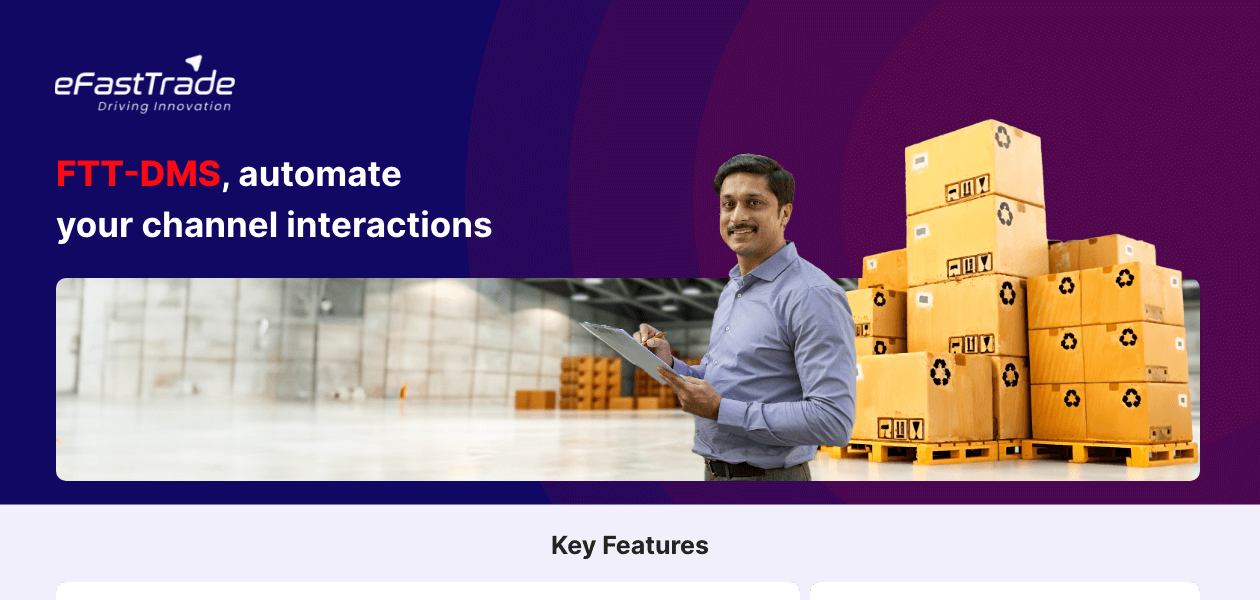 eFastTrade
Driving Innovation

FTT-DMS, automate your channel interactions

Key Features